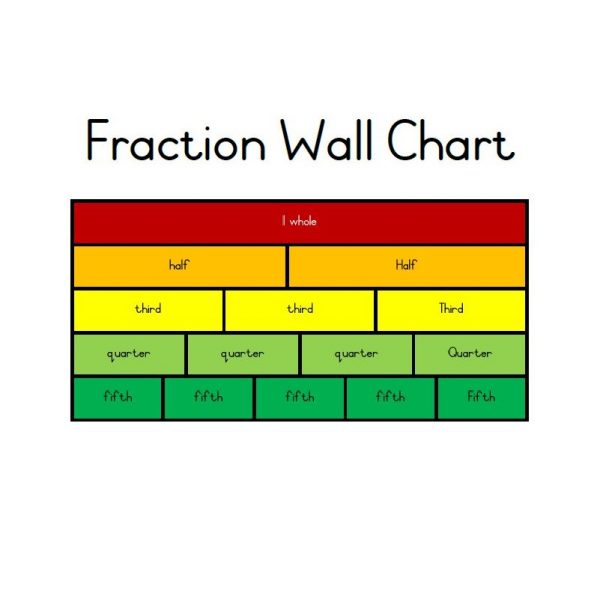 Fraction Wall Chart

1 whole

half Half

third third Third

quarter quarter quarter Quarter

fifth fifth fifth fifth Fifth